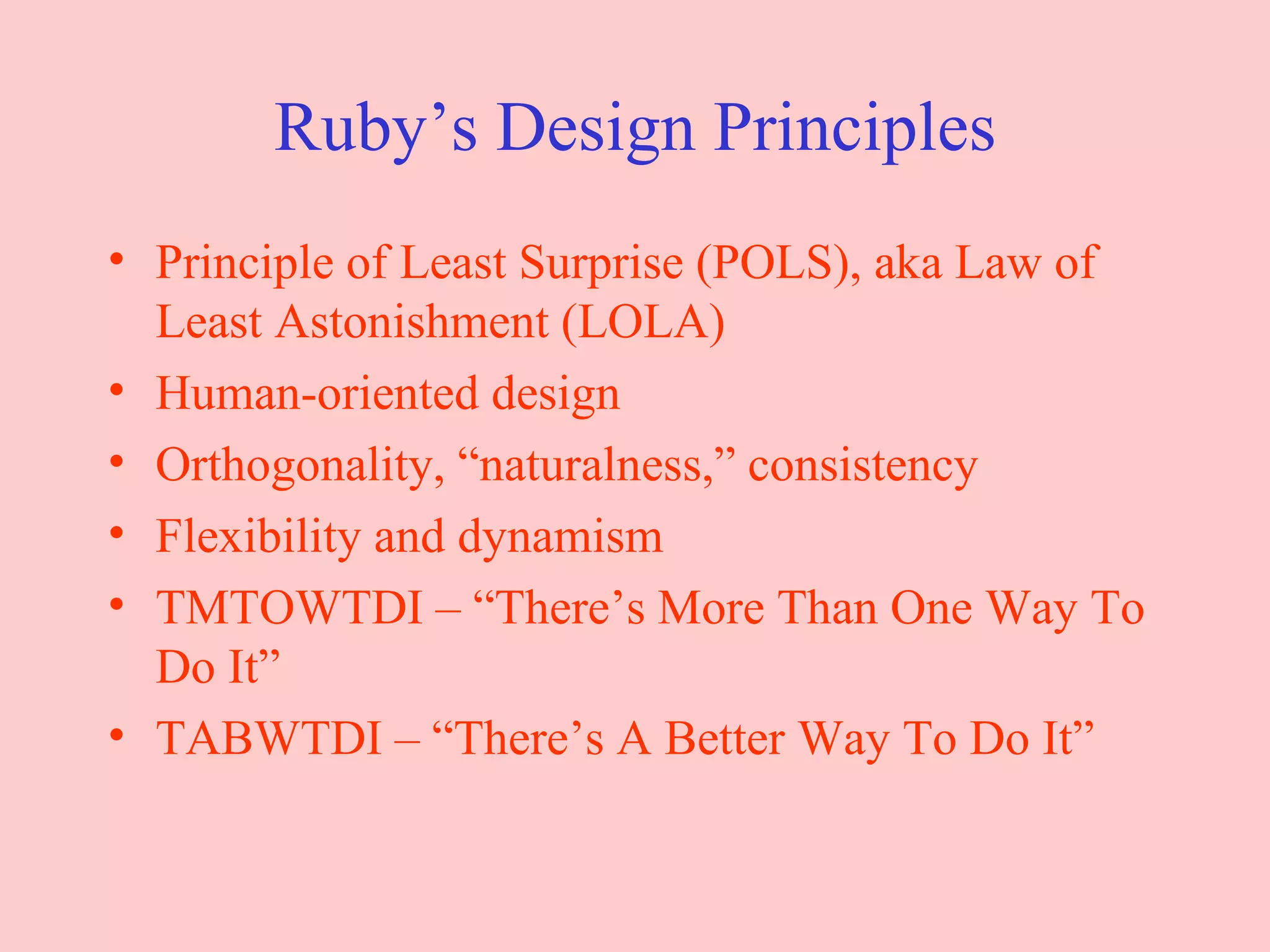 Ruby’s Design Principles

• Principle of Least Surprise (POLS), aka Law of Least Astonishment (LOLA)
• Human-oriented design
• Orthogonality, “naturalness,” consistency
• Flexibility and dynamism
• TMTOWTDI – “There’s More Than One Way To Do It”
• TABWTDI – “There’s A Better Way To Do It”